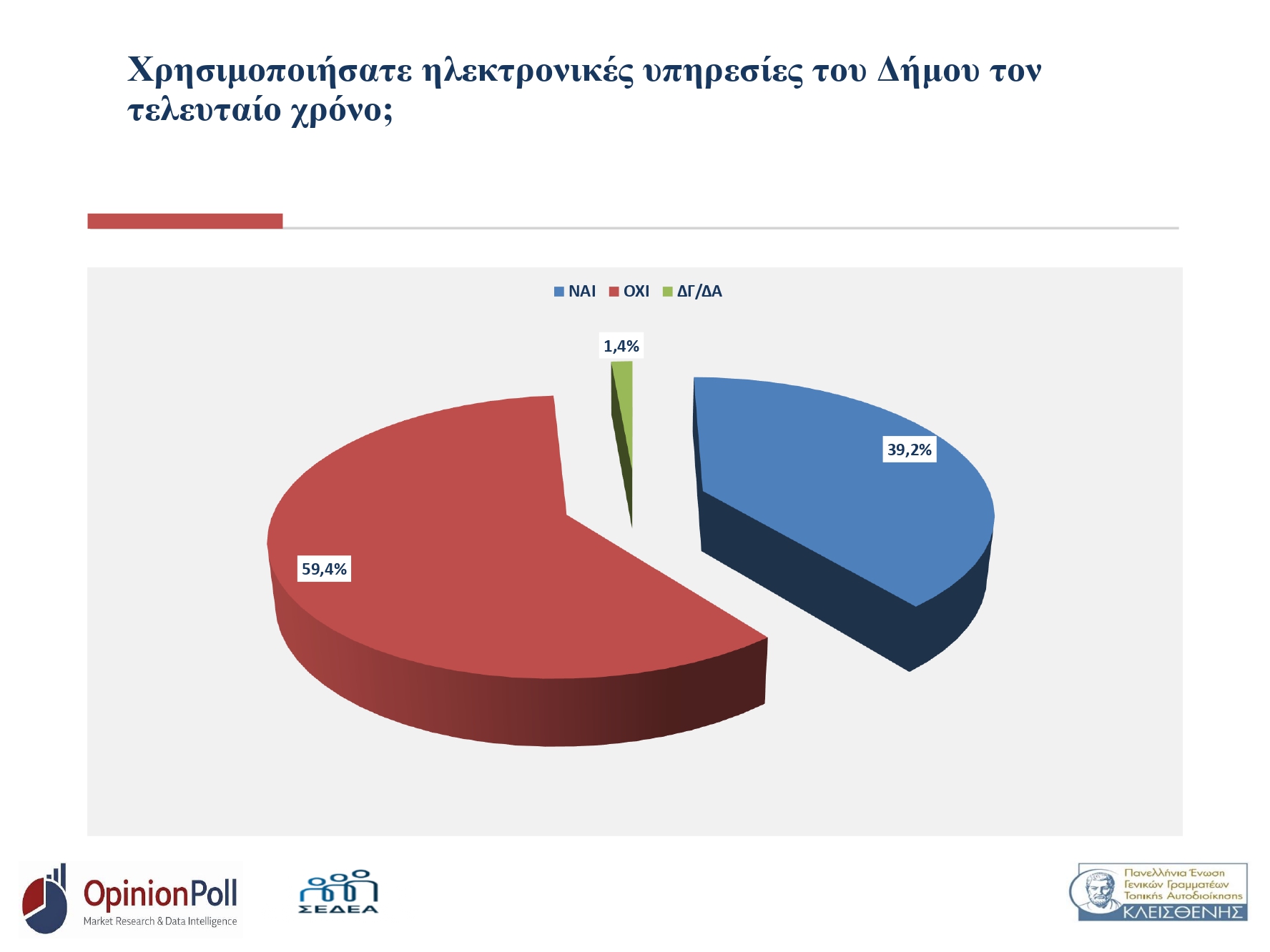 Χρησιμοποιήσατε ηλεκτρονικές υπηρεσίες του Δήμου τον τελευταίο χρόνο;

ΝΑΙ ΟΧΙ ΔΓ/ΔΑ

1,4%

39,2%

59,4%

OpinionPoll
Market Research & Data Intelligence

ΣΕΔΕΑ

Πανελλήνια Ένωση Γενικών Γραμματέων Τοπικής Αυτοδιοίκησης
ΚΛΕΙΣΘΕΝΗΣ